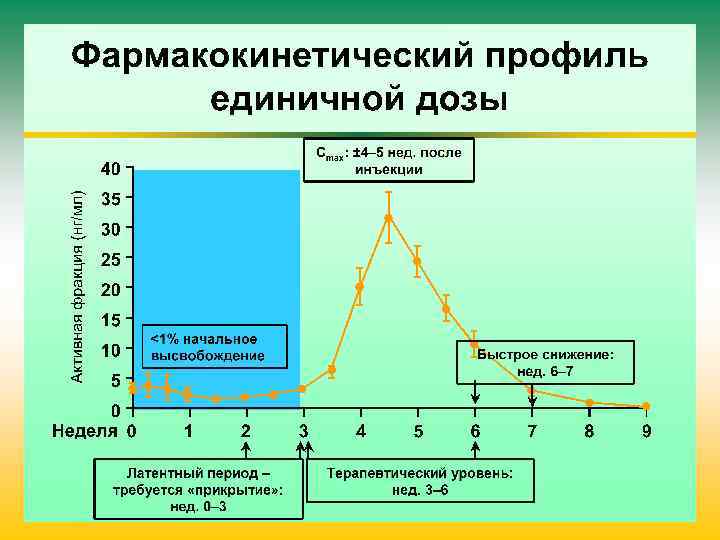 Фармакокинетический профиль единичной дозы

$C_{max}$: ±4–5 нед. после инъекции

Активная фракция (нг/мл)

40
35
30
25
20
15
10
5
0

<1% начальное высвобождение

Быстрое снижение: нед. 6–7

Неделя 0 1 2 3 4 5 6 7 8 9

Латентный период – требуется «прикрытие»: нед. 0–3

Терапевтический уровень: нед. 3–6